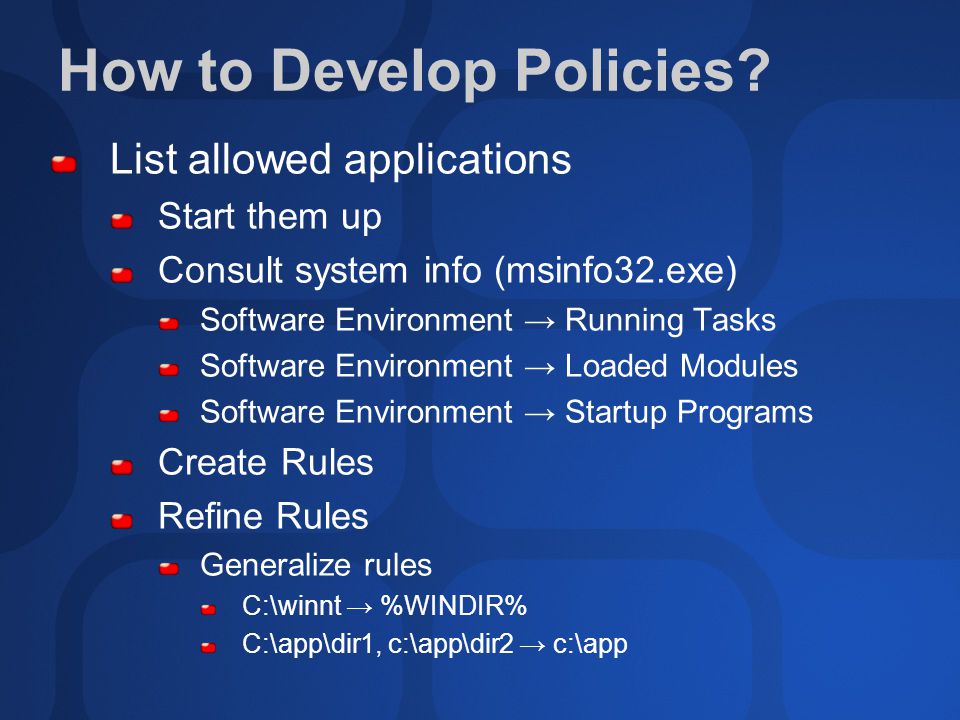 How to Develop Policies?

List allowed applications

Start them up

Consult system info (msinfo32.exe)

Software Environment → Running Tasks

Software Environment → Loaded Modules

Software Environment → Startup Programs

Create Rules

Refine Rules

Generalize rules

C:\winnt → %WINDIR%

C:\app\dir1, c:\app\dir2 → c:\app